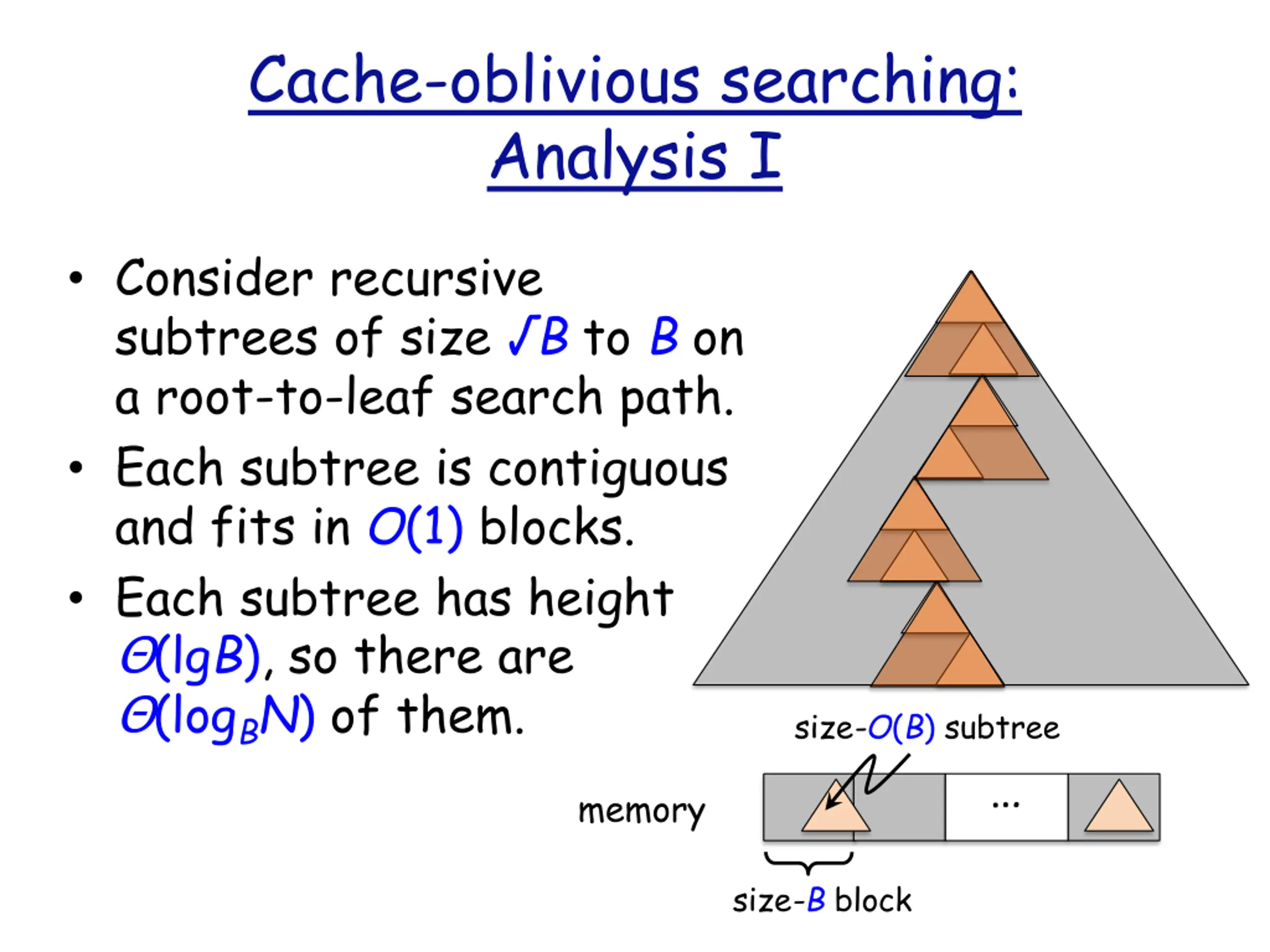 Cache-oblivious searching: Analysis I

• Consider recursive subtrees of size $\sqrt{B}$ to $B$ on a root-to-leaf search path.

• Each subtree is contiguous and fits in $O(1)$ blocks.

• Each subtree has height $\Theta(\lg B)$, so there are $\Theta(\log_B N)$ of them.

size-$O(B)$ subtree

memory

...

size-$B$ block